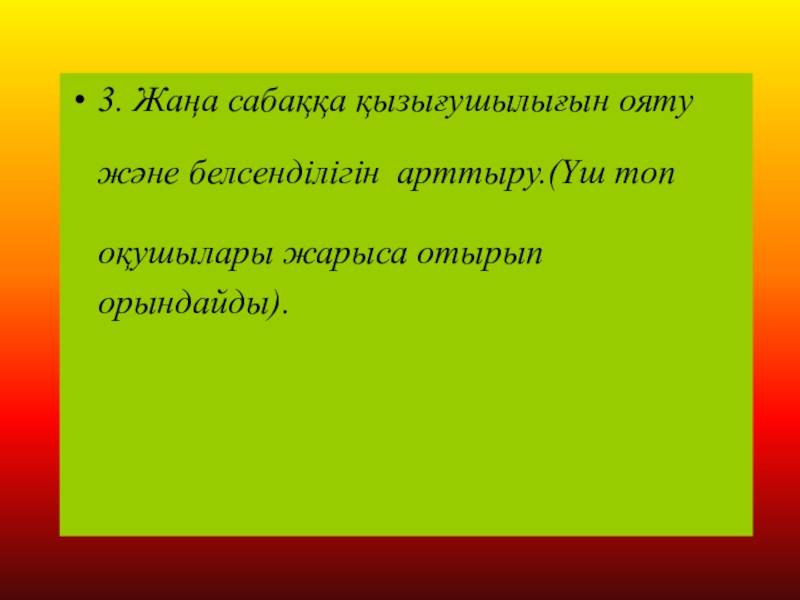 • 3. Жаңа сабаққа қызығушылығын ояту және белсенділігін арттыру.(Үш топ оқушылары жарыса отырып орындайды).